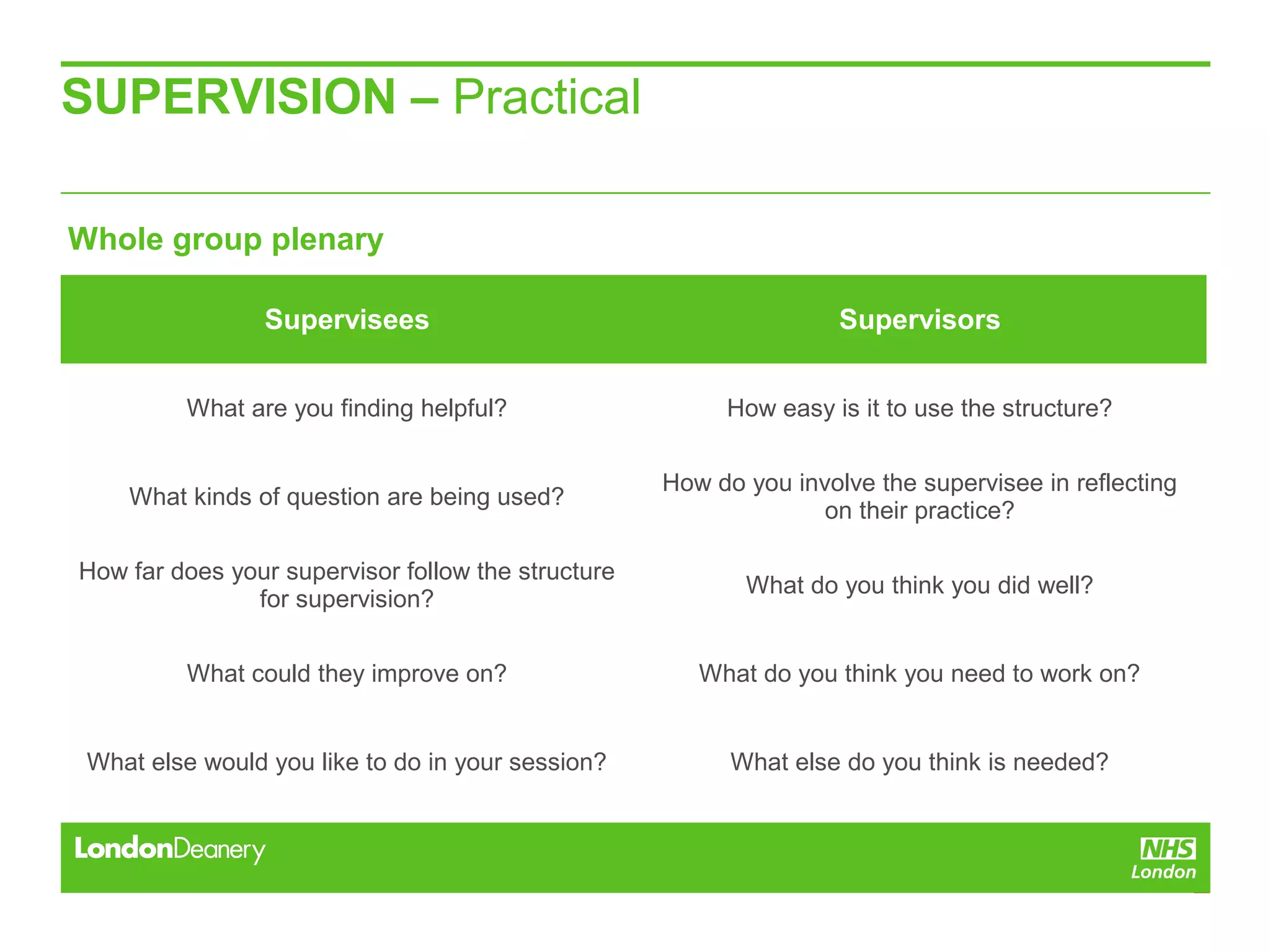 SUPERVISION – Practical

Whole group plenary

| Supervisees | Supervisors |
|---|---|
| What are you finding helpful? | How easy is it to use the structure? |
| What kinds of question are being used? | How do you involve the supervisee in reflecting on their practice? |
| How far does your supervisor follow the structure for supervision? | What do you think you did well? |
| What could they improve on? | What do you think you need to work on? |
| What else would you like to do in your session? | What else do you think is needed? |

LondonDeanery

NHS
London